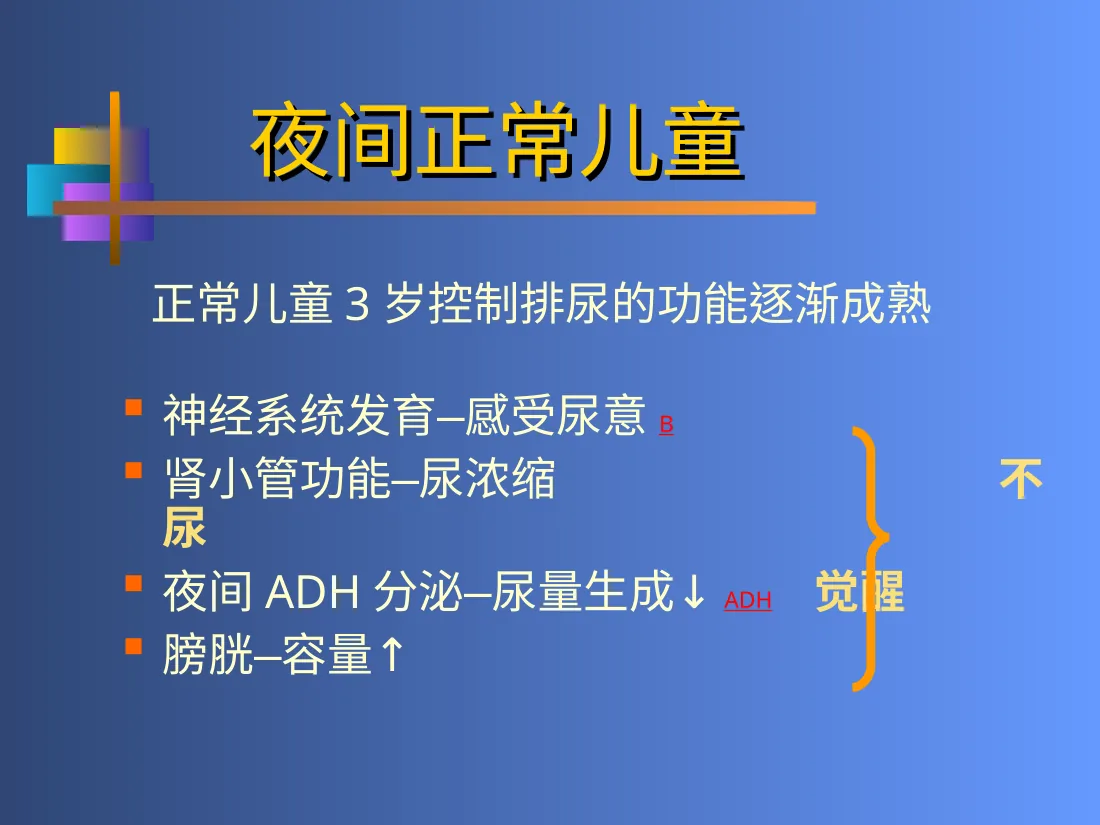 夜间正常儿童

正常儿童 3 岁控制排尿的功能逐渐成熟

- 神经系统发育–感受尿意 B
- 肾小管功能–尿浓缩 不尿
- 夜间 ADH 分泌–尿量生成↓ ADH 觉醒
- 膀胱–容量↑